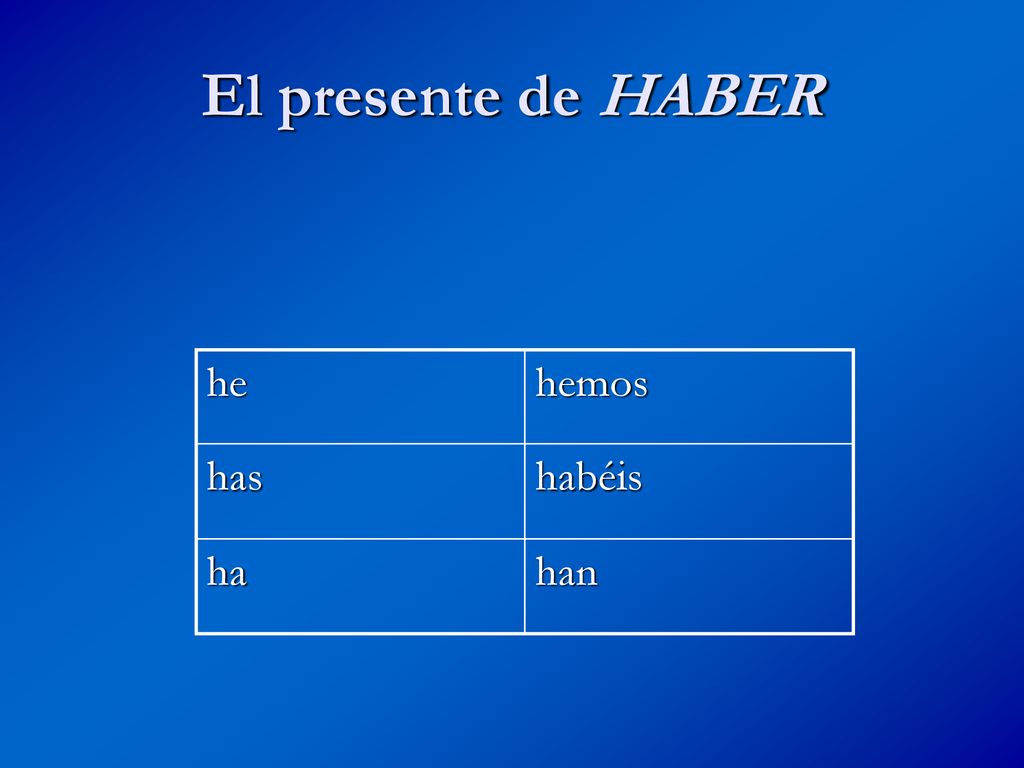 El presente de HABER

| he | hemos |
|---|---|
| has | habéis |
| ha | han |